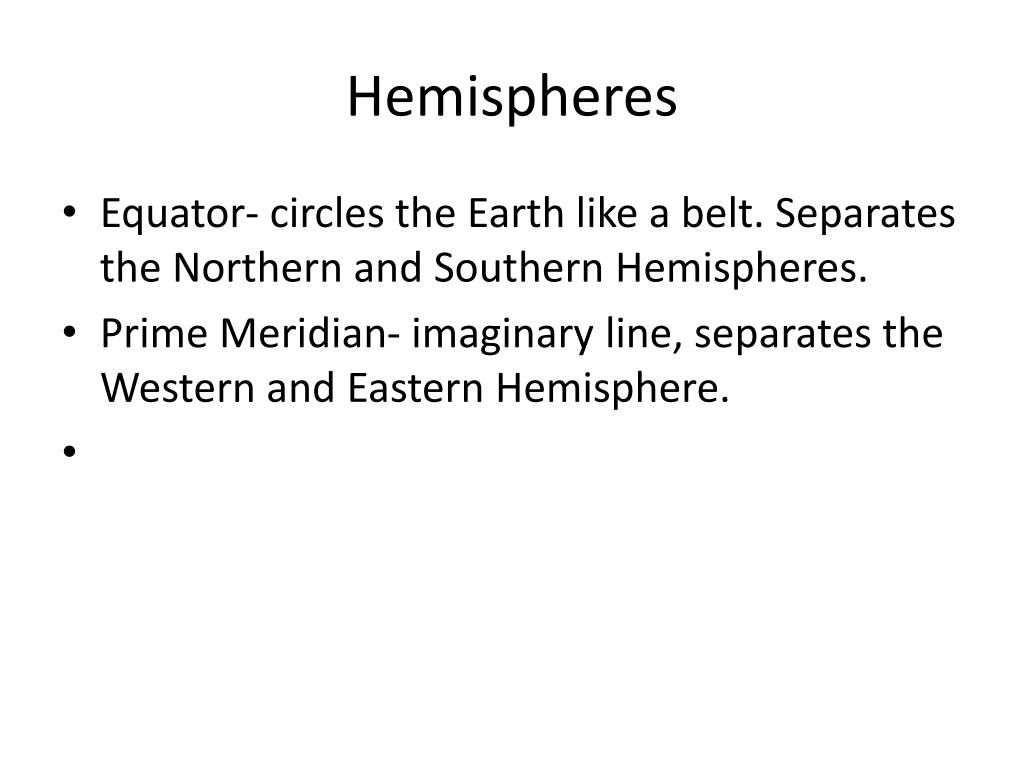 Hemispheres

• Equator- circles the Earth like a belt. Separates the Northern and Southern Hemispheres.
• Prime Meridian- imaginary line, separates the Western and Eastern Hemisphere.
•